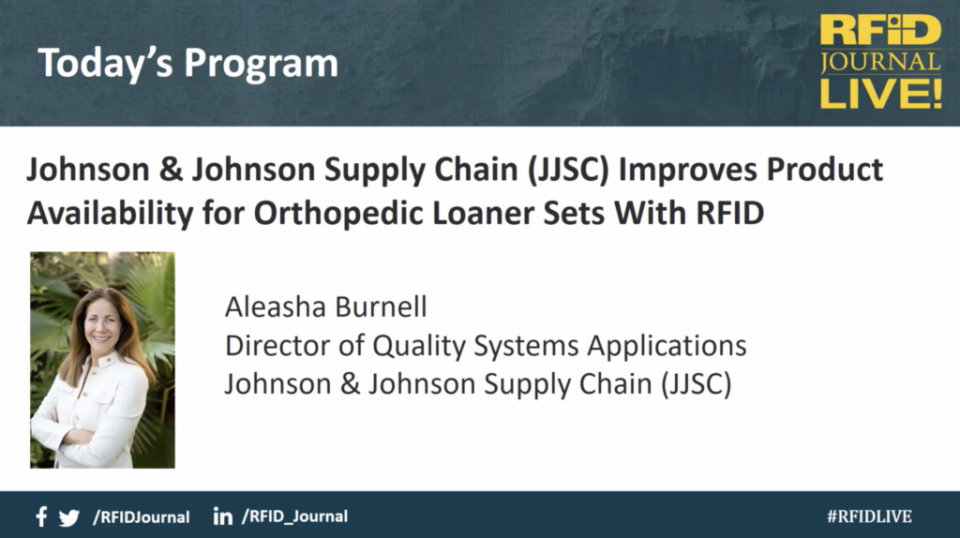 Today's Program

RFID JOURNAL LIVE!

Johnson & Johnson Supply Chain (JJSC) Improves Product Availability for Orthopedic Loaner Sets With RFID

Aleasha Burnell
Director of Quality Systems Applications
Johnson & Johnson Supply Chain (JJSC)

/RFIDJournal /RFID_Journal #RFIDLIVE